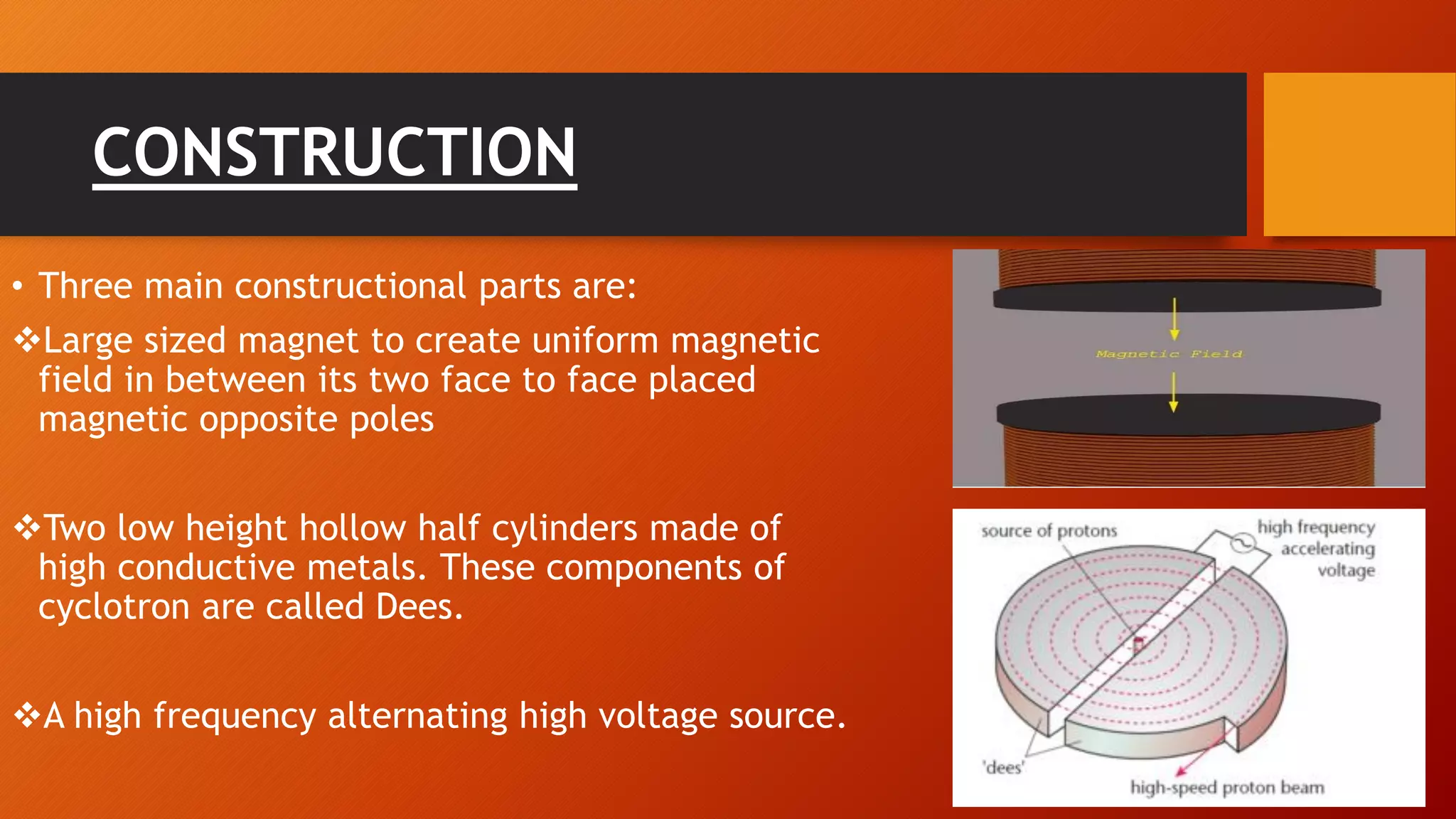 CONSTRUCTION

• Three main constructional parts are:

❖Large sized magnet to create uniform magnetic field in between its two face to face placed magnetic opposite poles

❖Two low height hollow half cylinders made of high conductive metals. These components of cyclotron are called Dees.

❖A high frequency alternating high voltage source.

Magnetic Field

source of protons

high frequency accelerating voltage

'dees'

high-speed proton beam